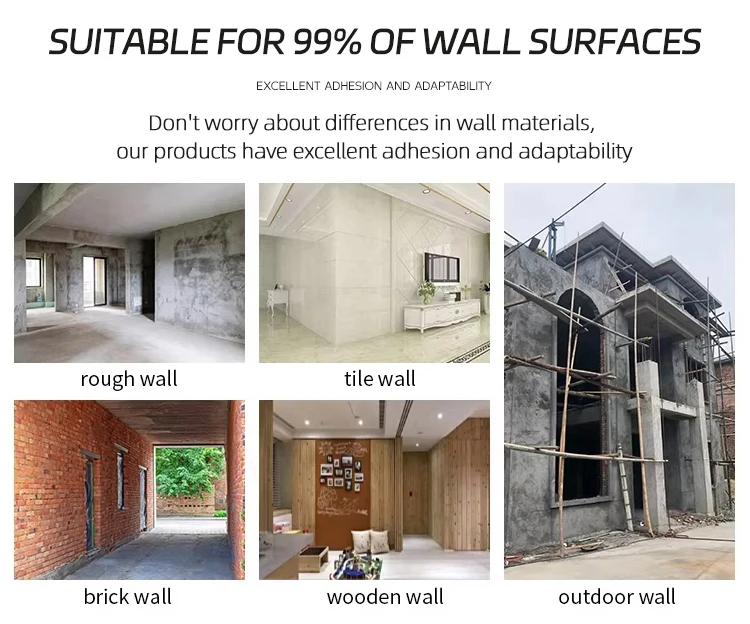 SUITABLE FOR 99% OF WALL SURFACES

EXCELLENT ADHESION AND ADAPTABILITY

Don't worry about differences in wall materials, our products have excellent adhesion and adaptability

rough wall

tile wall

brick wall

wooden wall

outdoor wall